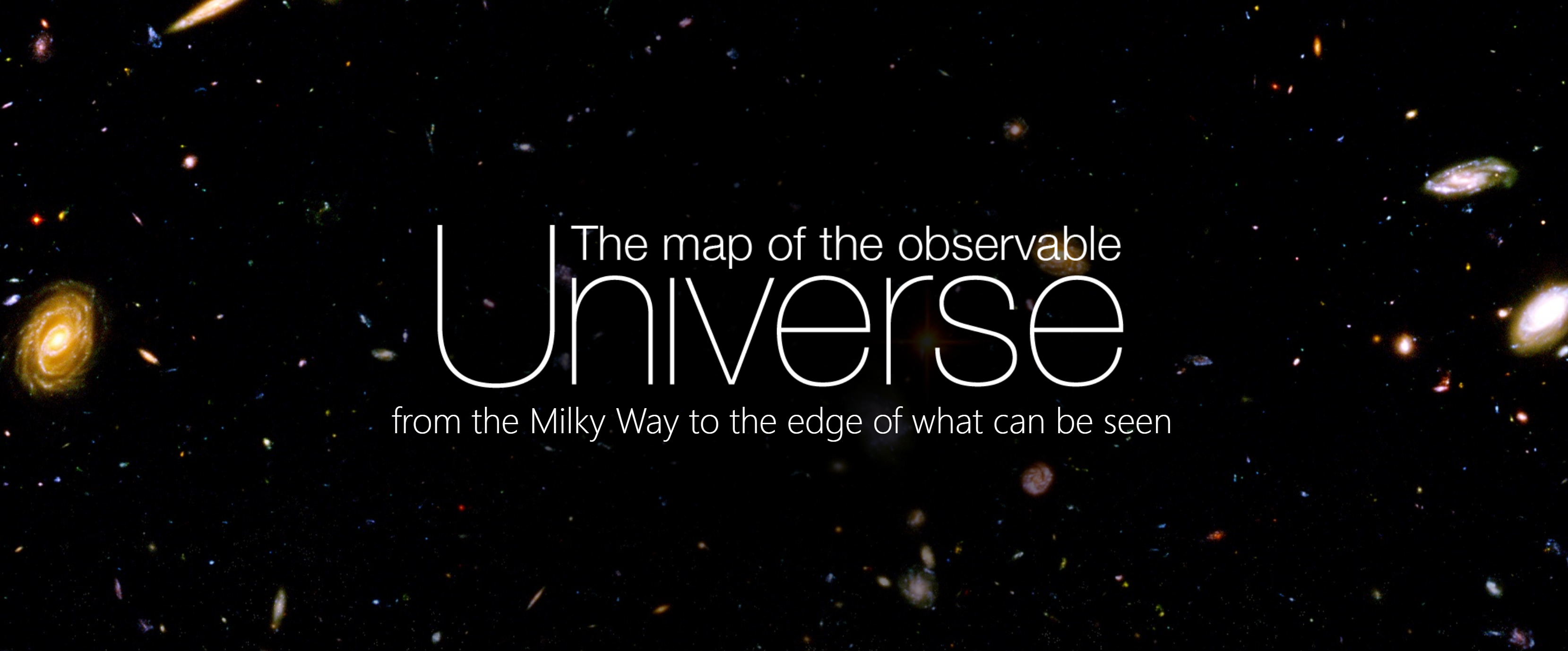 The map of the observable
Universe
from the Milky Way to the edge of what can be seen